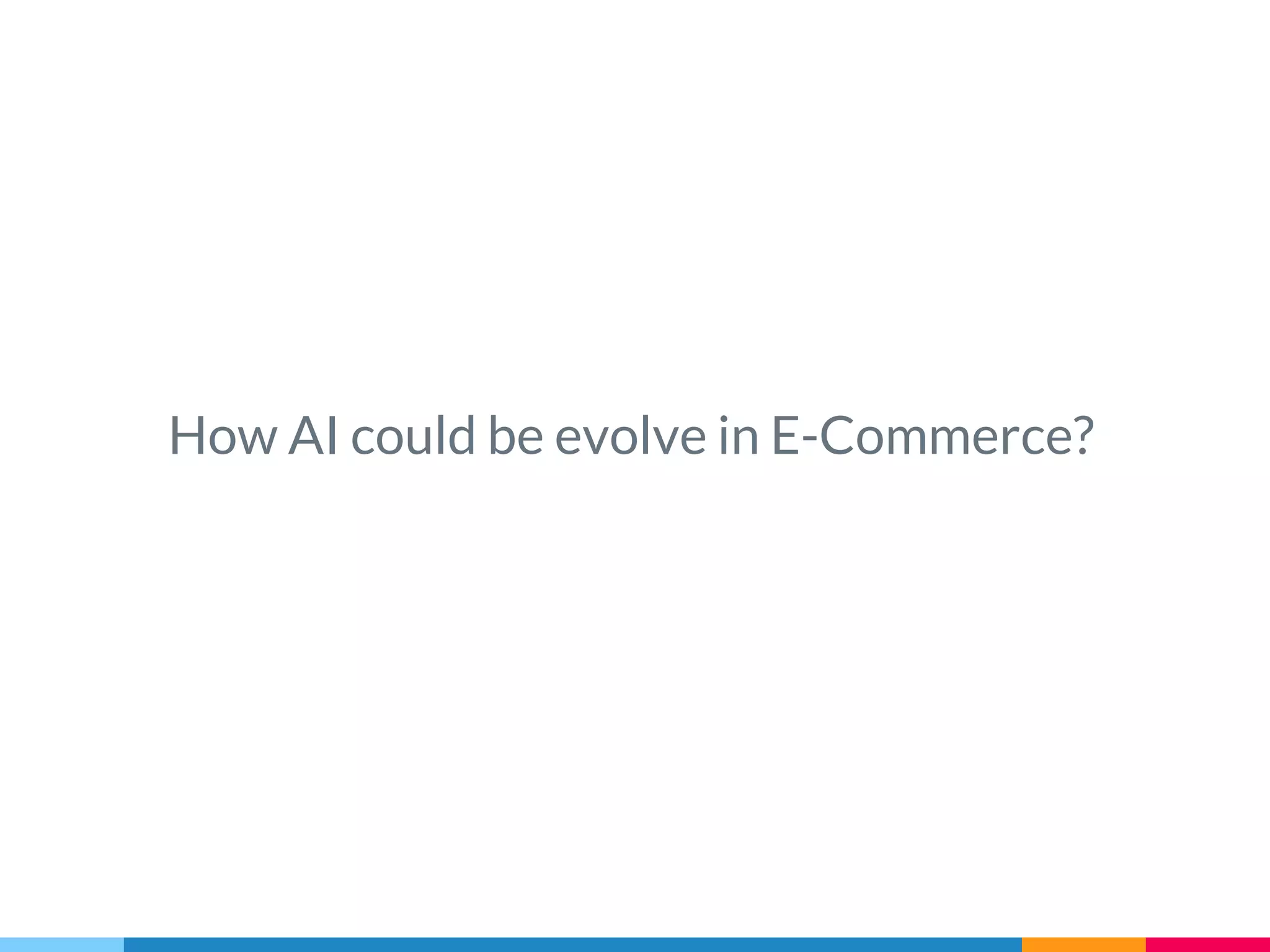 How AI could be evolve in E-Commerce?